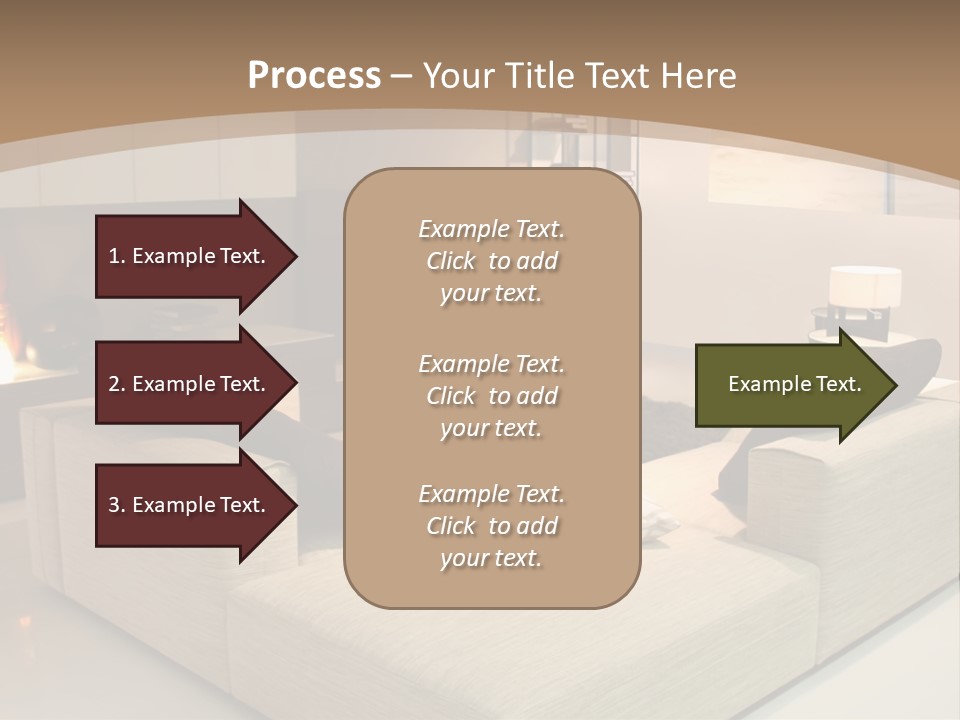 Process – Your Title Text Here

1. Example Text.

2. Example Text.

3. Example Text.

Example Text. Click to add your text.

Example Text. Click to add your text.

Example Text. Click to add your text.

Example Text.